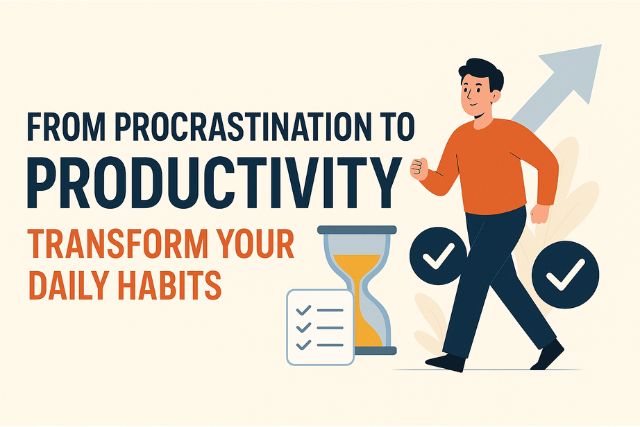 FROM PROCRASTINATION TO
PRODUCTIVITY
TRANSFORM YOUR
DAILY HABITS